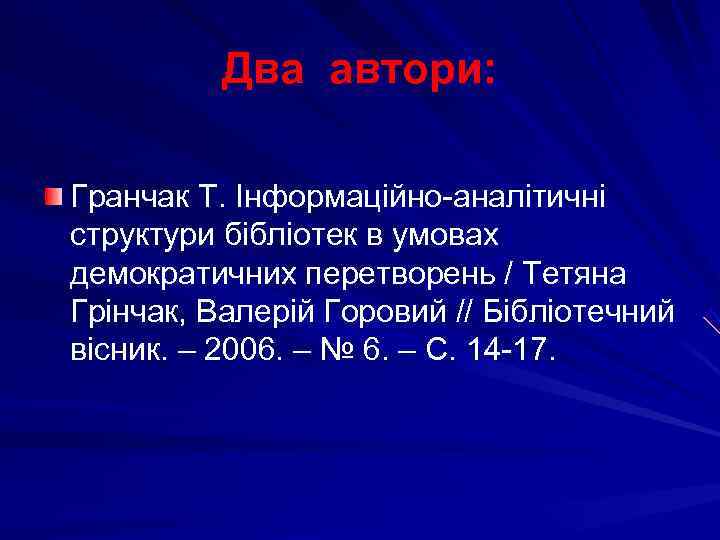 Два автори:

Гранчак Т. Інформаційно-аналітичні структури бібліотек в умовах демократичних перетворень / Тетяна Грінчак, Валерій Горовий // Бібліотечний вісник. – 2006. – № 6. – С. 14-17.